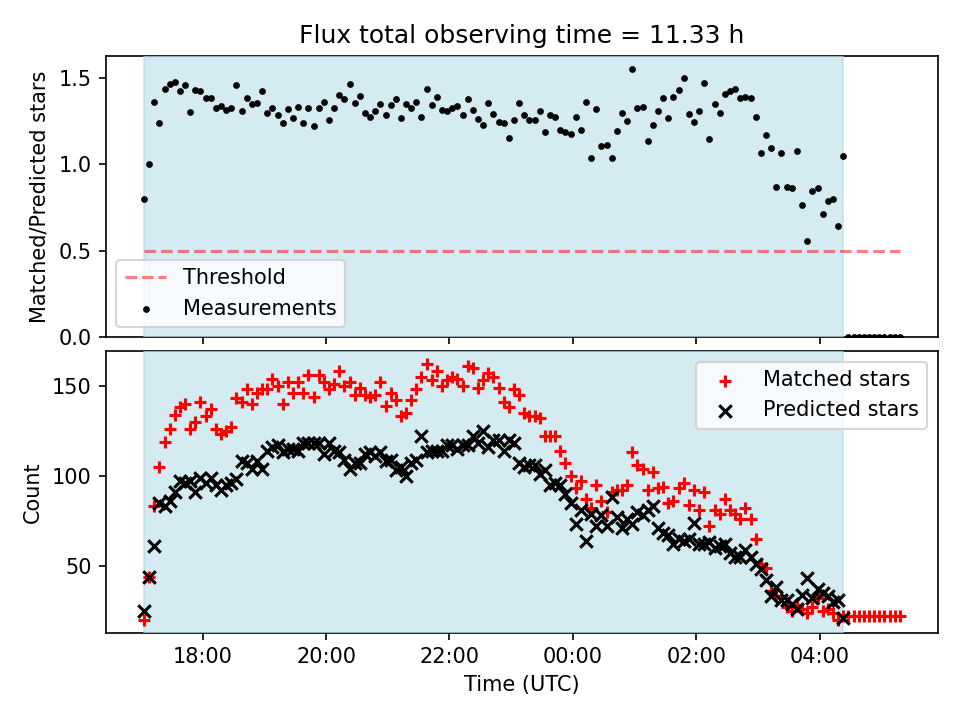 Flux total observing time = 11.33 h

Matched/Predicted stars

1.5
1.0
0.5
0.0

Threshold
Measurements

Count

150
100
50

Matched stars
Predicted stars

18:00
20:00
22:00
00:00
02:00
04:00

Time (UTC)